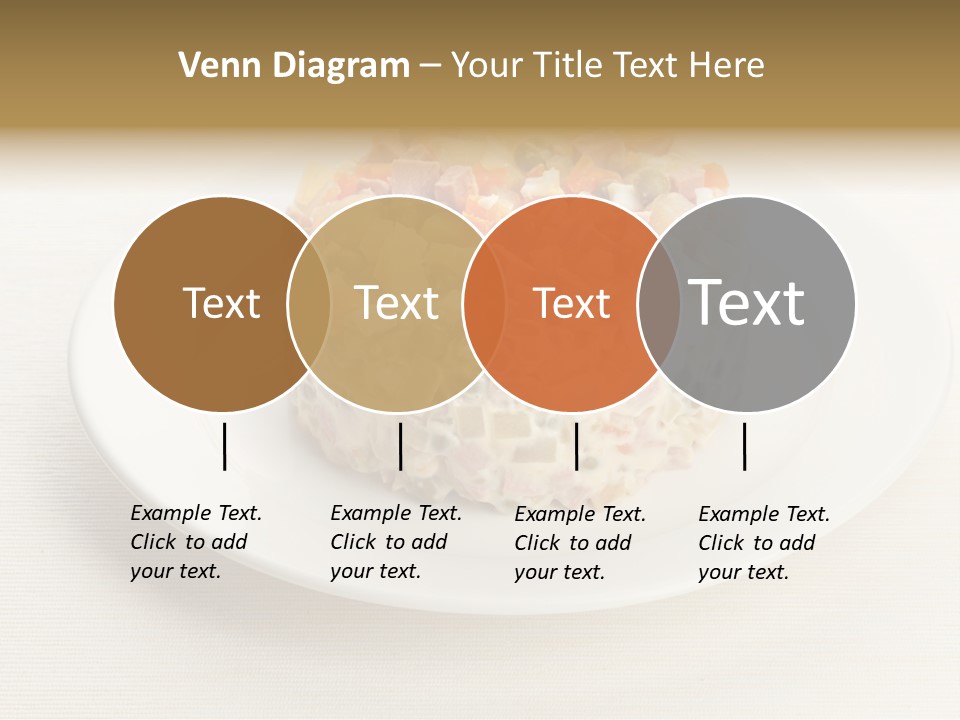 Venn Diagram – Your Title Text Here

Text

Text

Text

Text

Example Text. Click to add your text.

Example Text. Click to add your text.

Example Text. Click to add your text.

Example Text. Click to add your text.